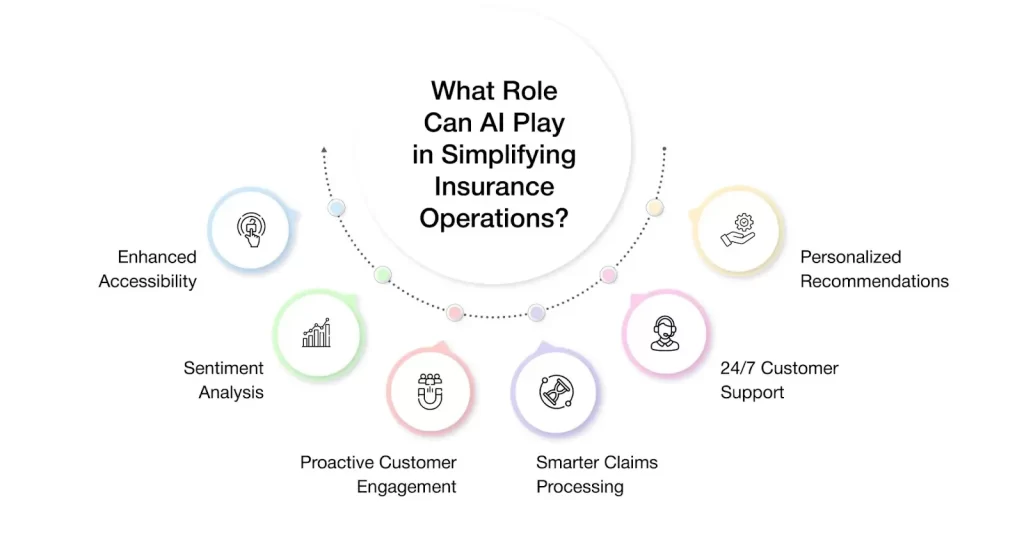 What Role Can AI Play in Simplifying Insurance Operations?

Enhanced Accessibility

Sentiment Analysis

Proactive Customer Engagement

Smarter Claims Processing

24/7 Customer Support

Personalized Recommendations